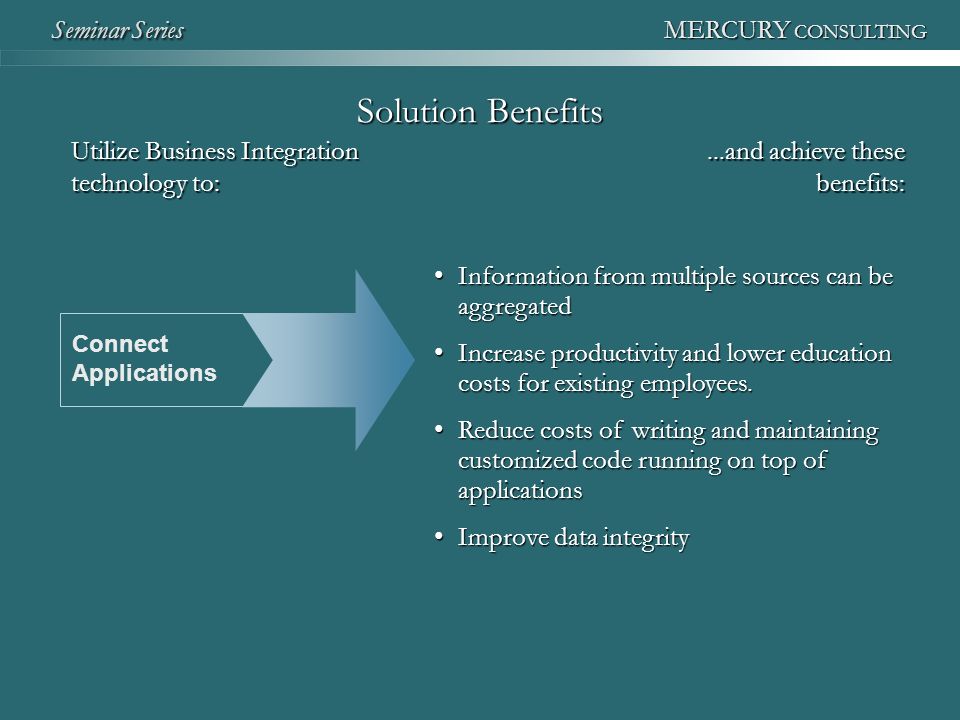 Seminar Series

MERCURY CONSULTING

Solution Benefits

Utilize Business Integration technology to:

...and achieve these benefits:

Connect Applications

• Information from multiple sources can be aggregated

• Increase productivity and lower education costs for existing employees.

• Reduce costs of writing and maintaining customized code running on top of applications

• Improve data integrity